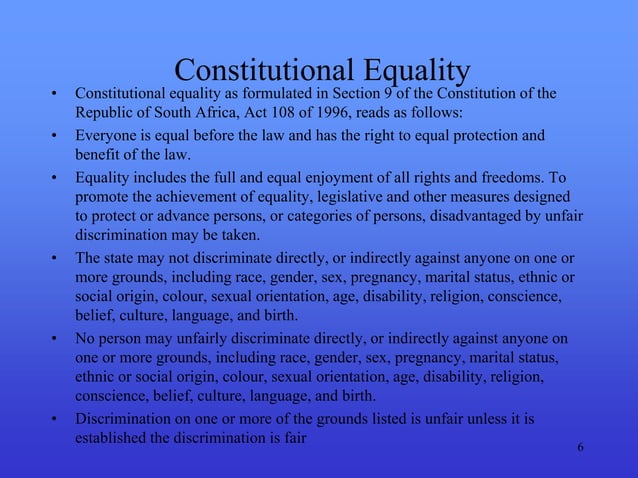 Constitutional Equality

• Constitutional equality as formulated in Section 9 of the Constitution of the Republic of South Africa, Act 108 of 1996, reads as follows:

• Everyone is equal before the law and has the right to equal protection and benefit of the law.

• Equality includes the full and equal enjoyment of all rights and freedoms. To promote the achievement of equality, legislative and other measures designed to protect or advance persons, or categories of persons, disadvantaged by unfair discrimination may be taken.

• The state may not discriminate directly, or indirectly against anyone on one or more grounds, including race, gender, sex, pregnancy, marital status, ethnic or social origin, colour, sexual orientation, age, disability, religion, conscience, belief, culture, language, and birth.

• No person may unfairly discriminate directly, or indirectly against anyone on one or more grounds, including race, gender, sex, pregnancy, marital status, ethnic or social origin, colour, sexual orientation, age, disability, religion, conscience, belief, culture, language, and birth.

• Discrimination on one or more of the grounds listed is unfair unless it is established the discrimination is fair

6